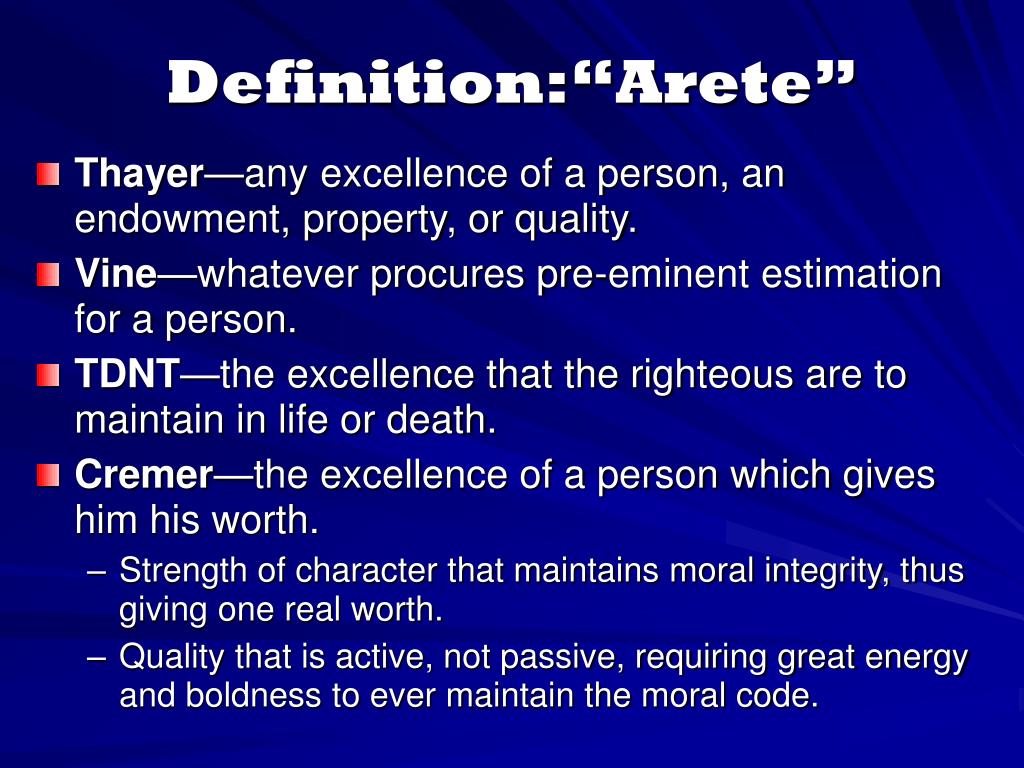 Definition:“Arete”

Thayer—any excellence of a person, an endowment, property, or quality.

Vine—whatever procures pre-eminent estimation for a person.

TDNT—the excellence that the righteous are to maintain in life or death.

Cremer—the excellence of a person which gives him his worth.

– Strength of character that maintains moral integrity, thus giving one real worth.

– Quality that is active, not passive, requiring great energy and boldness to ever maintain the moral code.